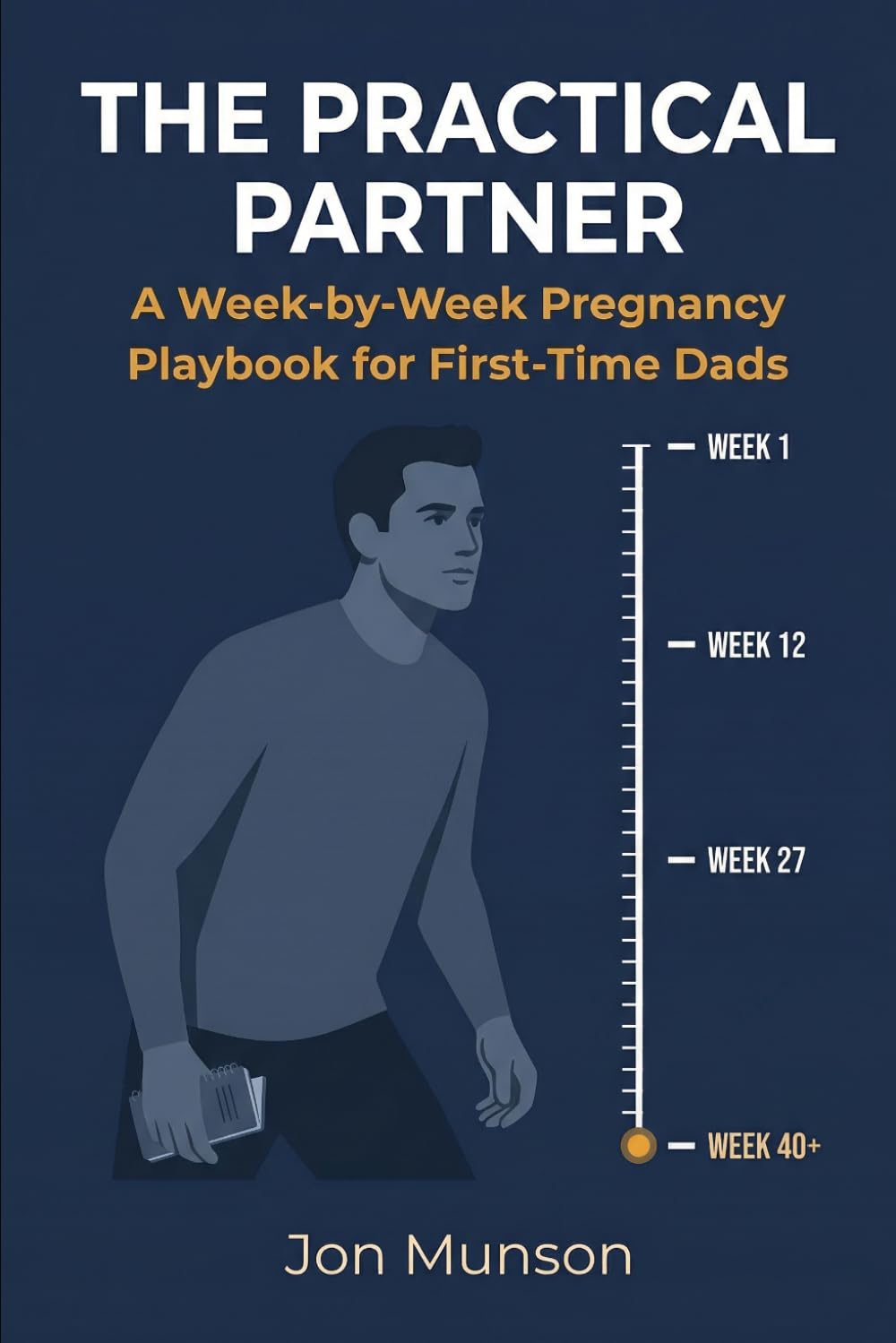 THE PRACTICAL PARTNER

A Week-by-Week Pregnancy Playbook for First-Time Dads

WEEK 1

WEEK 12

WEEK 27

WEEK 40+

Jon Munson